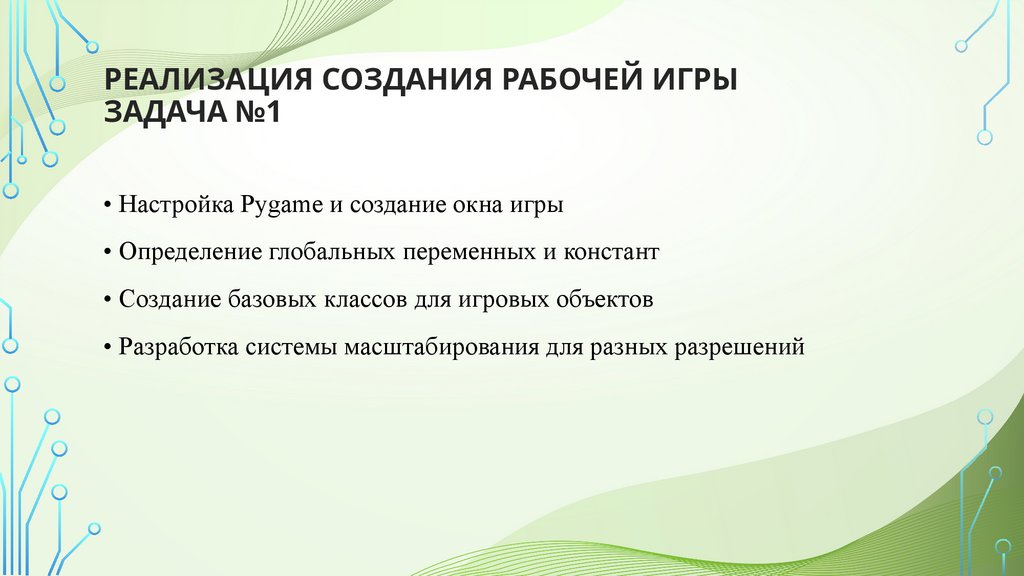 РЕАЛИЗАЦИЯ СОЗДАНИЯ РАБОЧЕЙ ИГРЫ ЗАДАЧА №1

• Настройка Pygame и создание окна игры

• Определение глобальных переменных и констант

• Создание базовых классов для игровых объектов

• Разработка системы масштабирования для разных разрешений